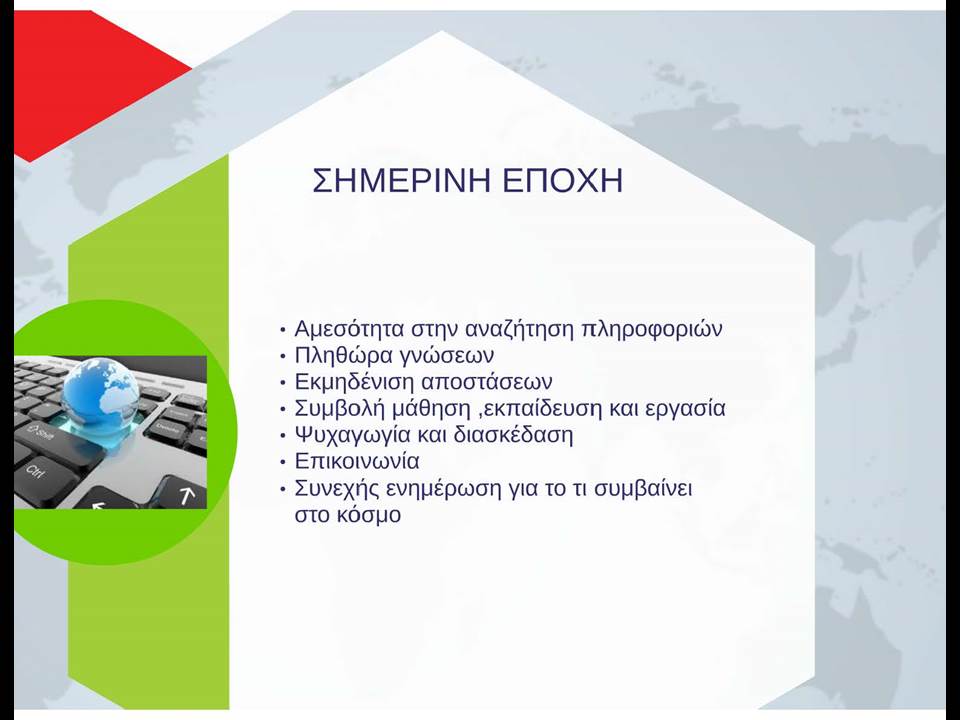 ΣΗΜΕΡΙΝΗ ΕΠΟΧΗ

• Αμεσότητα στην αναζήτηση πληροφοριών
• Πληθώρα γνώσεων
• Εκμηδένιση αποστάσεων
• Συμβολή μάθηση ,εκπαίδευση και εργασία
• Ψυχαγωγία και διασκέδαση
• Επικοινωνία
• Συνεχής ενημέρωση για το τι συμβαίνει στο κόσμο

Shift
Ctrl